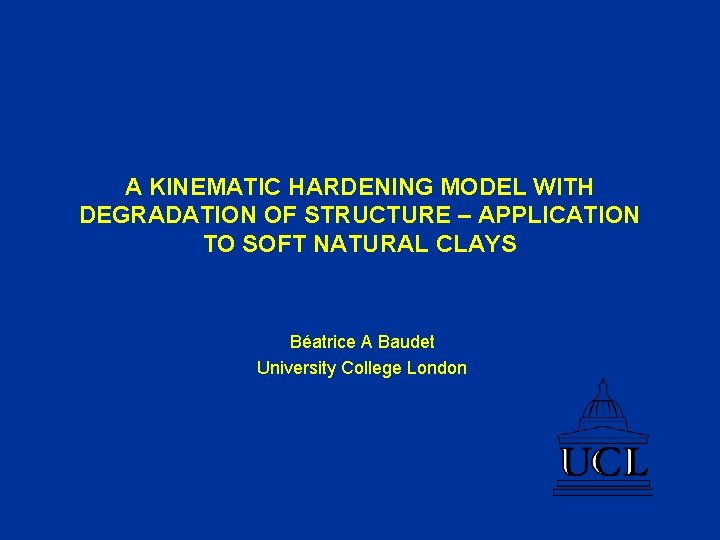 A KINEMATIC HARDENING MODEL WITH DEGRADATION OF STRUCTURE – APPLICATION TO SOFT NATURAL CLAYS

Béatrice A Baudet
University College London

UCL